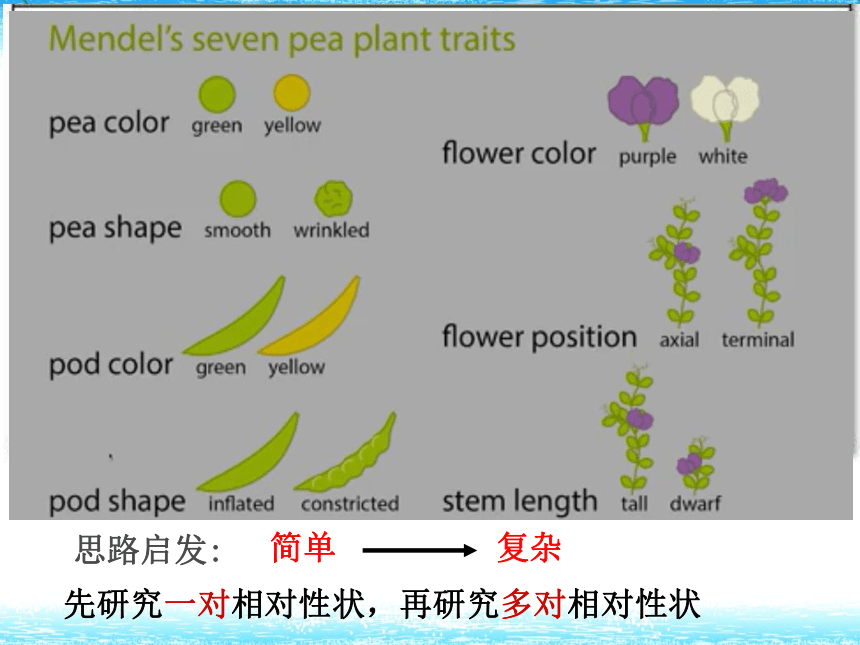 Mendel's seven pea plant traits

pea color green yellow

pea shape smooth wrinkled

pod color green yellow

pod shape inflated constricted

flower color purple white

flower position axial terminal

stem length tall dwarf

思路启发: 简单 → 复杂

先研究一对相对性状，再研究多对相对性状